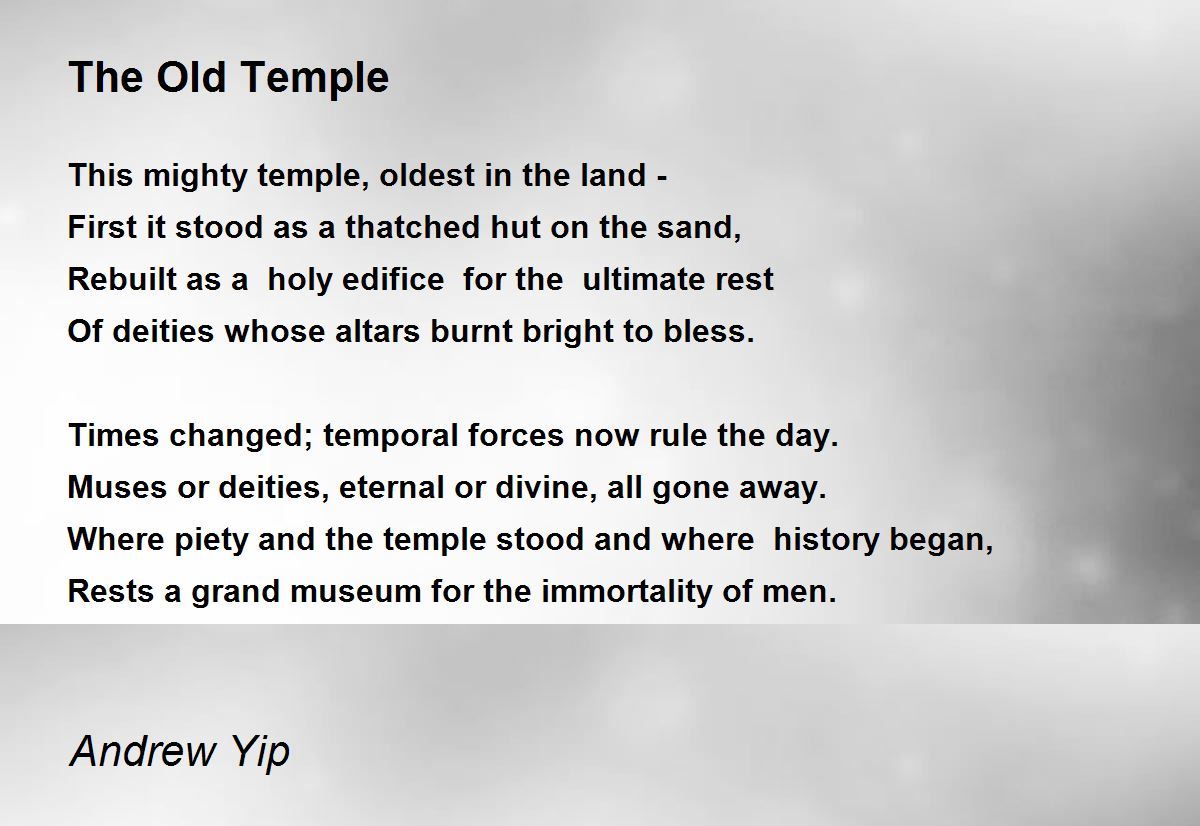 The Old Temple

This mighty temple, oldest in the land -
First it stood as a thatched hut on the sand,
Rebuilt as a holy edifice for the ultimate rest
Of deities whose altars burnt bright to bless.

Times changed; temporal forces now rule the day.
Muses or deities, eternal or divine, all gone away.
Where piety and the temple stood and where history began,
Rests a grand museum for the immortality of men.

Andrew Yip